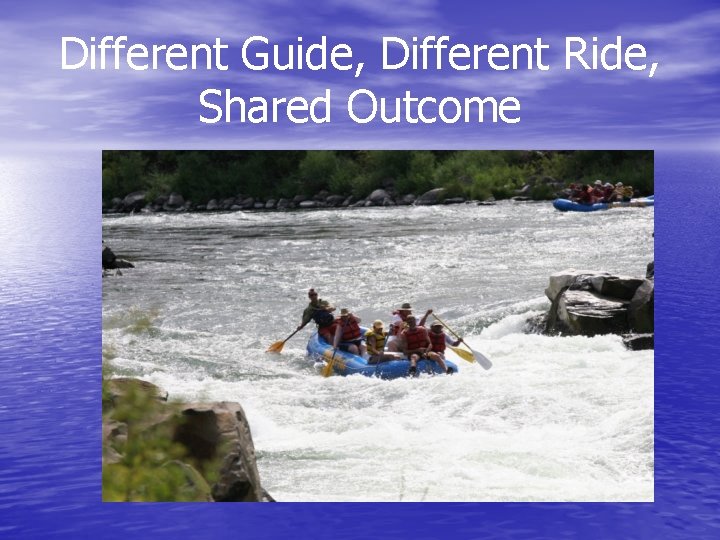 Different Guide, Different Ride, Shared Outcome